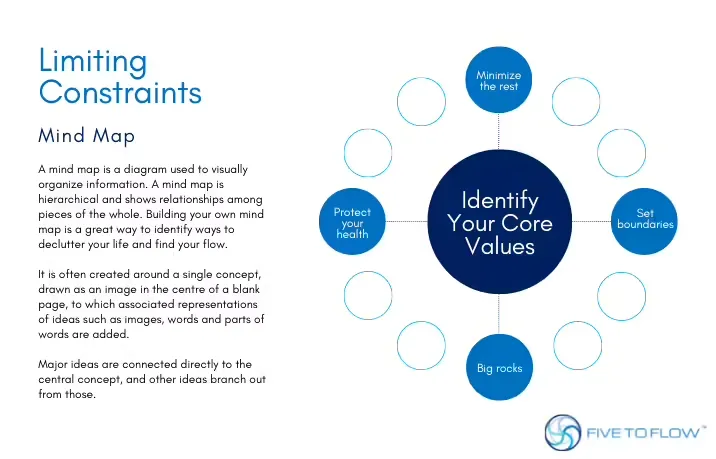 Limiting Constraints

Mind Map

A mind map is a diagram used to visually organize information. A mind map is hierarchical and shows relationships among pieces of the whole. Building your own mind map is a great way to identify ways to declutter your life and find your flow.

It is often created around a single concept, drawn as an image in the centre of a blank page, to which associated representations of ideas such as images, words and parts of words are added.

Major ideas are connected directly to the central concept, and other ideas branch out from those.

Minimize the rest

Protect your health

Identify Your Core Values

Set boundaries

Big rocks

FIVE TO FLOW™